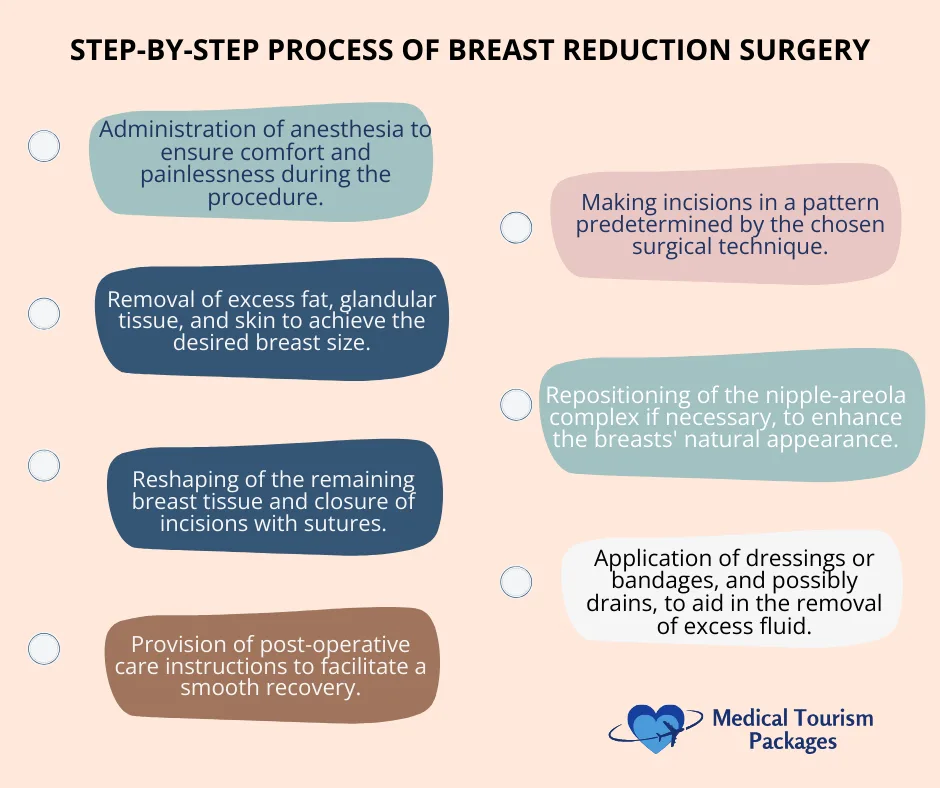 STEP-BY-STEP PROCESS OF BREAST REDUCTION SURGERY

Administration of anesthesia to ensure comfort and painlessness during the procedure.

Making incisions in a pattern predetermined by the chosen surgical technique.

Removal of excess fat, glandular tissue, and skin to achieve the desired breast size.

Repositioning of the nipple-areola complex if necessary, to enhance the breasts' natural appearance.

Reshaping of the remaining breast tissue and closure of incisions with sutures.

Application of dressings or bandages, and possibly drains, to aid in the removal of excess fluid.

Provision of post-operative care instructions to facilitate a smooth recovery.

Medical Tourism Packages